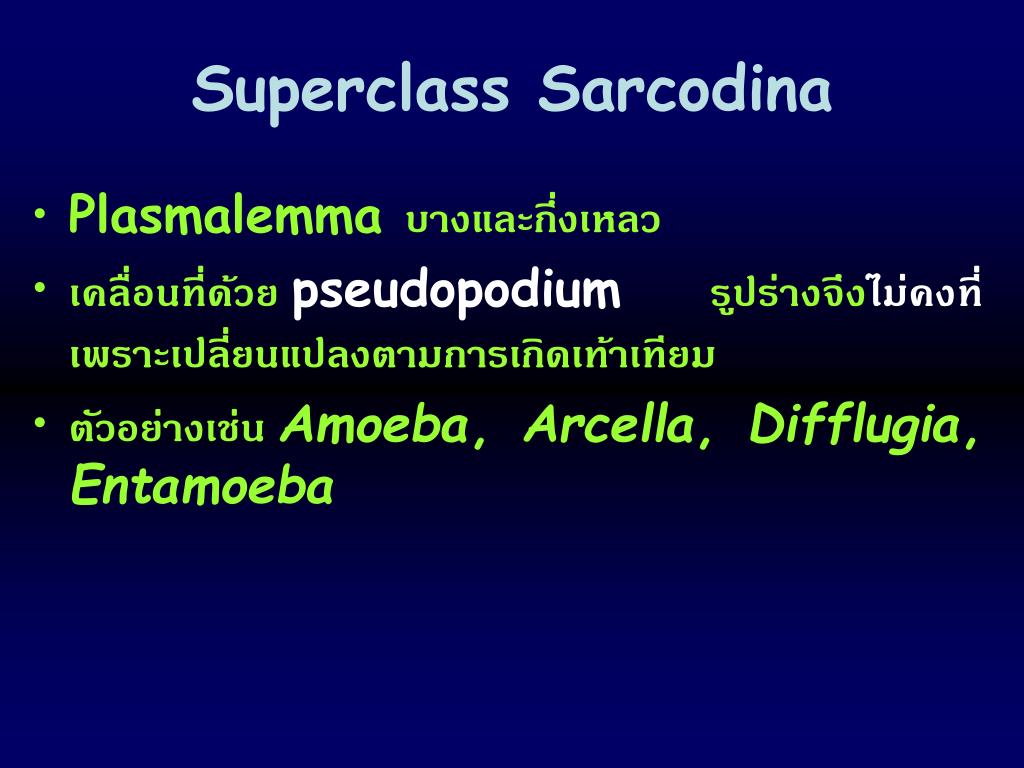 Superclass Sarcodina

• Plasmalemma บางและกึ่งเหลว

• เคลื่อนที่ด้วย pseudopodium รูปร่างจึงไม่คงที่ เพราะเปลี่ยนแปลงตามการเกิดเท้าเทียม

• ตัวอย่างเช่น Amoeba, Arcella, Difflugia, Entamoeba